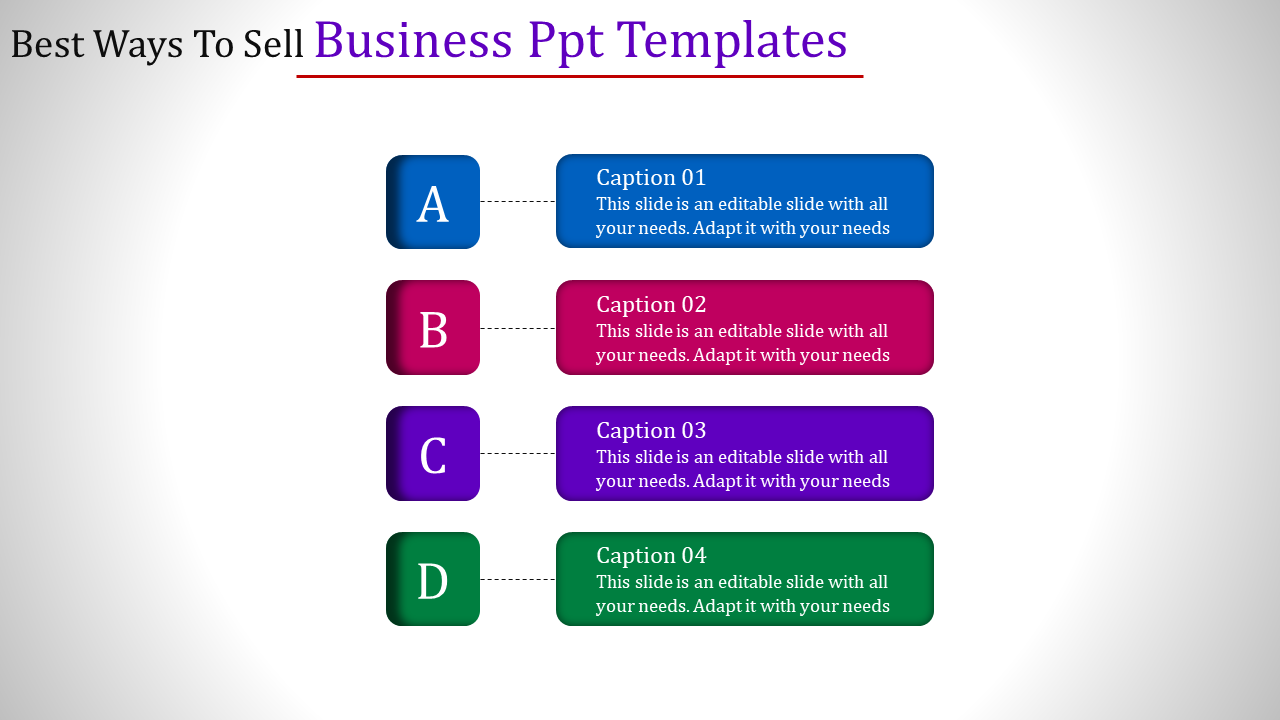 Best Ways To Sell Business Ppt Templates

A

Caption 01
This slide is an editable slide with all your needs. Adapt it with your needs

B

Caption 02
This slide is an editable slide with all your needs. Adapt it with your needs

C

Caption 03
This slide is an editable slide with all your needs. Adapt it with your needs

D

Caption 04
This slide is an editable slide with all your needs. Adapt it with your needs